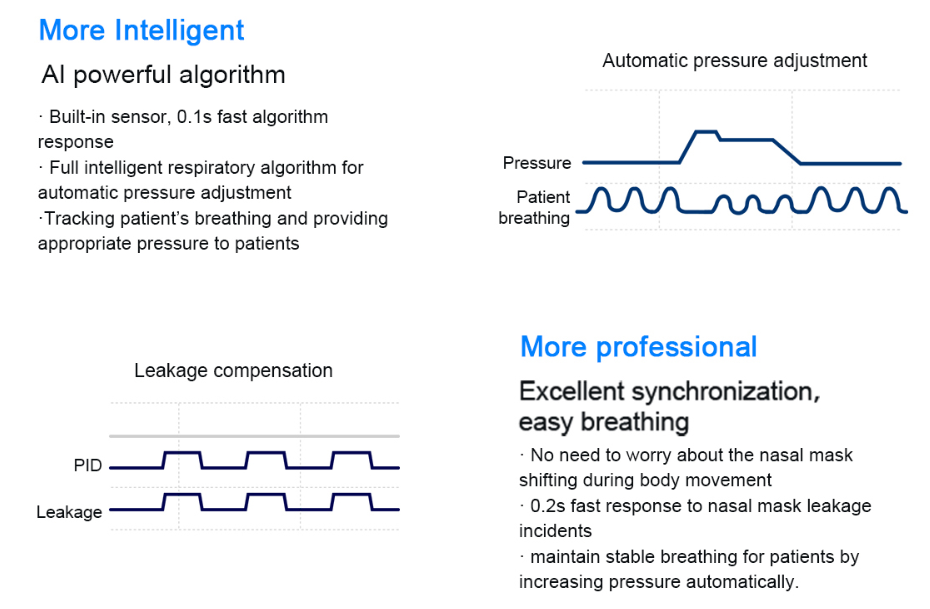 More Intelligent

AI powerful algorithm

· Built-in sensor, 0.1s fast algorithm response
· Full intelligent respiratory algorithm for automatic pressure adjustment
·Tracking patient's breathing and providing appropriate pressure to patients

Automatic pressure adjustment

Pressure

Patient breathing

Leakage compensation

PID

Leakage

More professional

Excellent synchronization, easy breathing

· No need to worry about the nasal mask shifting during body movement
· 0.2s fast response to nasal mask leakage incidents
· maintain stable breathing for patients by increasing pressure automatically.